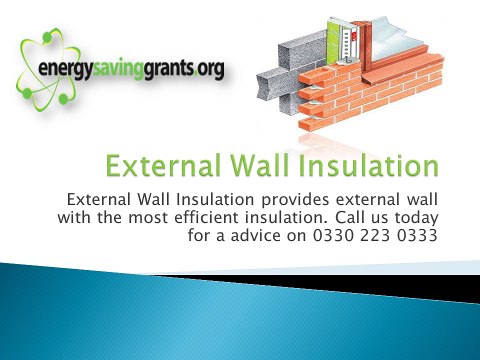 energysavinggrants.org

External Wall Insulation

External Wall Insulation provides external wall with the most efficient insulation. Call us today for a advice on 0330 223 0333